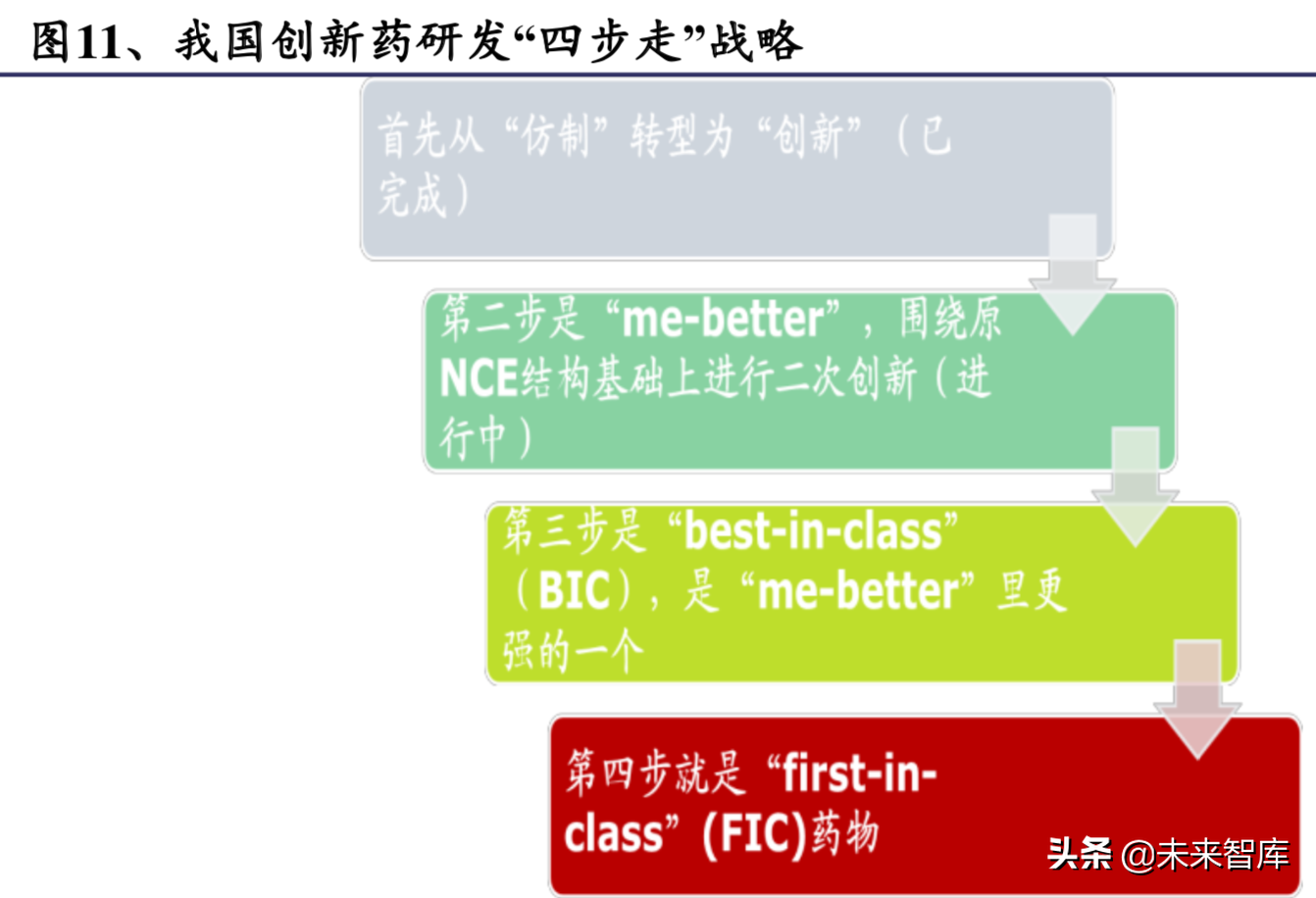 图11、我国创新药研发“四步走”战略

首先从“仿制”转型为“创新”（已完成）

第二步是“me-better”，围绕原NCE结构基础上进行二次创新（进行中）

第三步是“best-in-class”（BIC），是“me-better”里更强的一个

第四步就是“first-in-class”(FIC)药物

头条 @未来智库